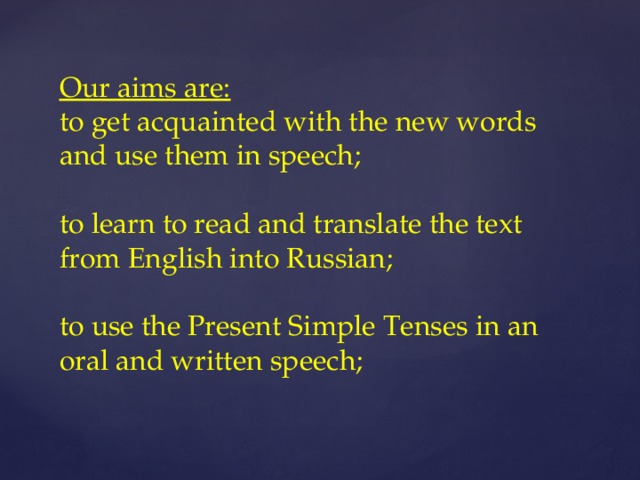 Our aims are:
to get acquainted with the new words and use them in speech;

to learn to read and translate the text from English into Russian;

to use the Present Simple Tenses in an oral and written speech;